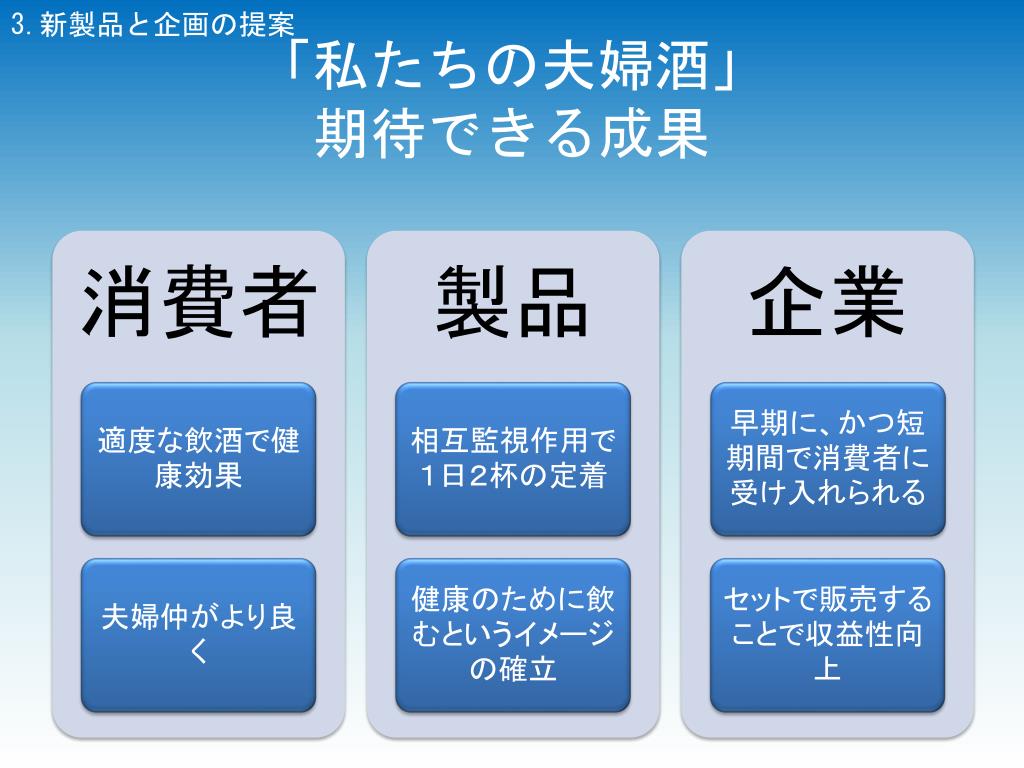 3. 新製品と企画の提案

「私たちの夫婦酒」
期待できる成果

消費者

適度な飲酒で健康効果

夫婦仲がより良く

製品

相互監視作用で1日2杯の定着

健康のために飲むというイメージの確立

企業

早期に、かつ短期間で消費者に受け入れられる

セットで販売することで収益性向上